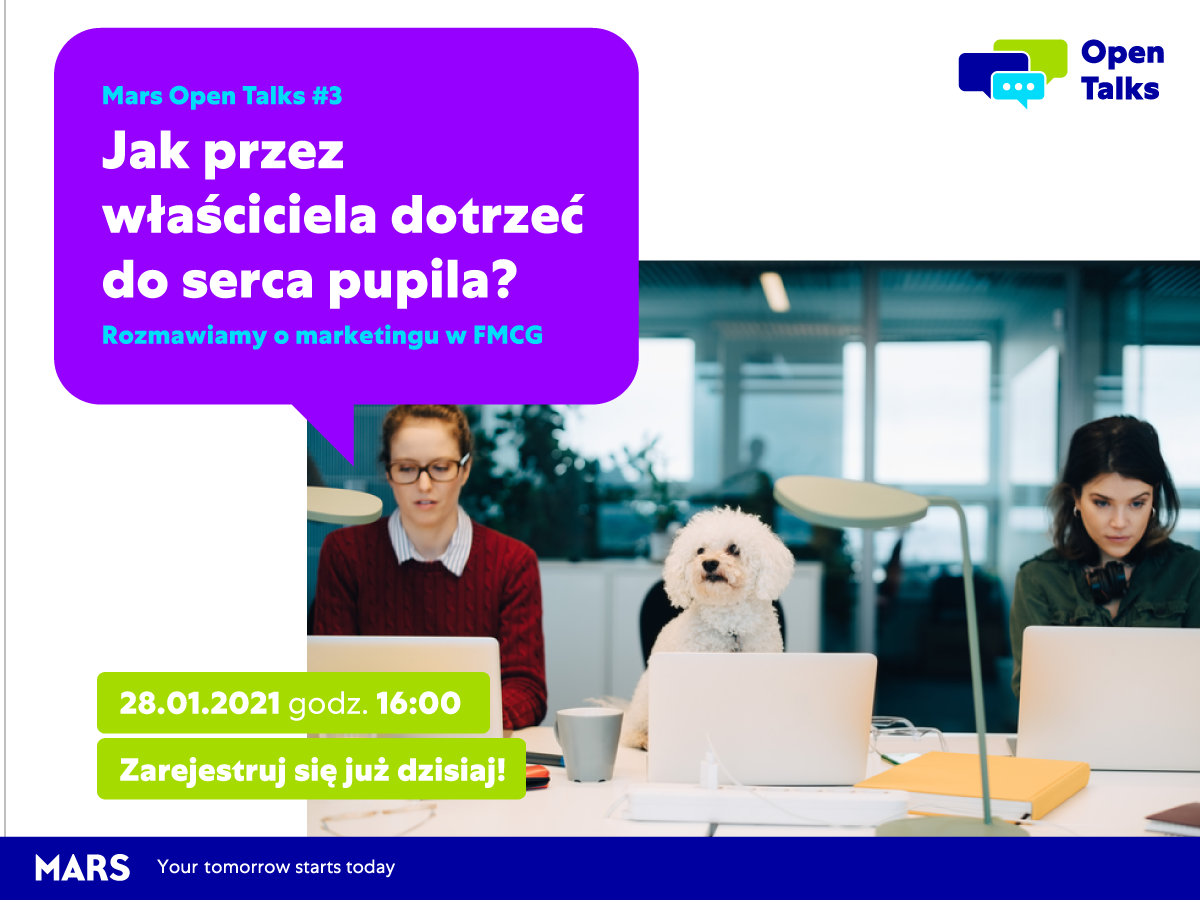 Mars Open Talks #3

Jak przez właściciela dotrzeć do serca pupila?

Rozmawiamy o marketingu w FMCG

Open Talks

28.01.2021 godz. 16:00

Zarejestruj się już dzisiaj!

MARS Your tomorrow starts today